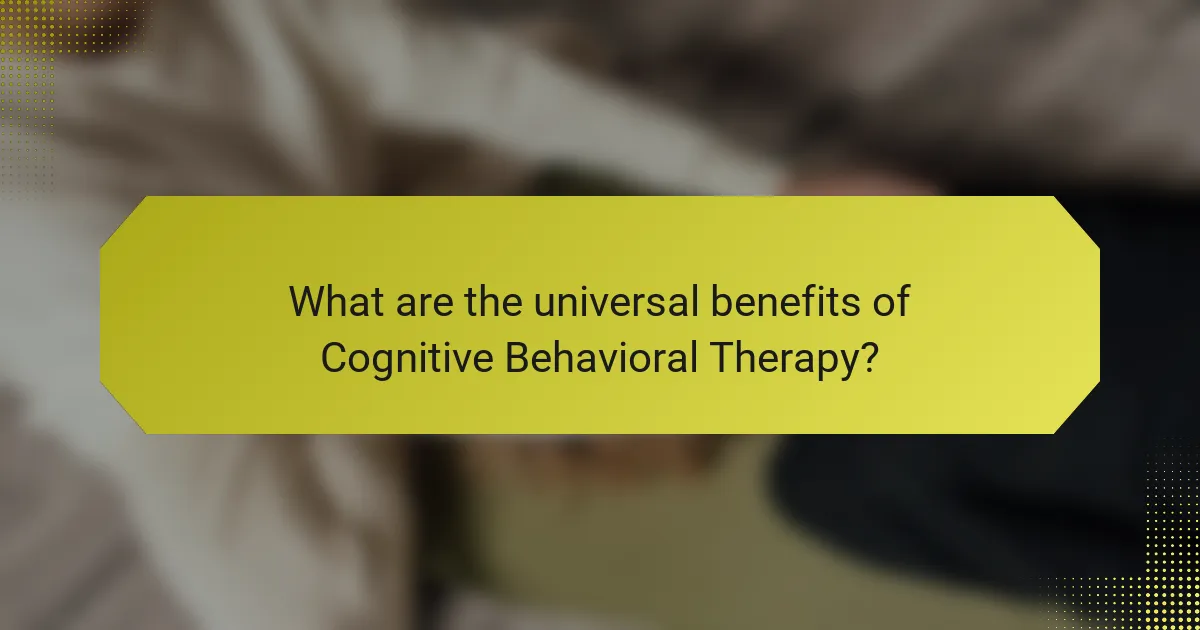 What are the universal benefits of Cognitive Behavioral Therapy?